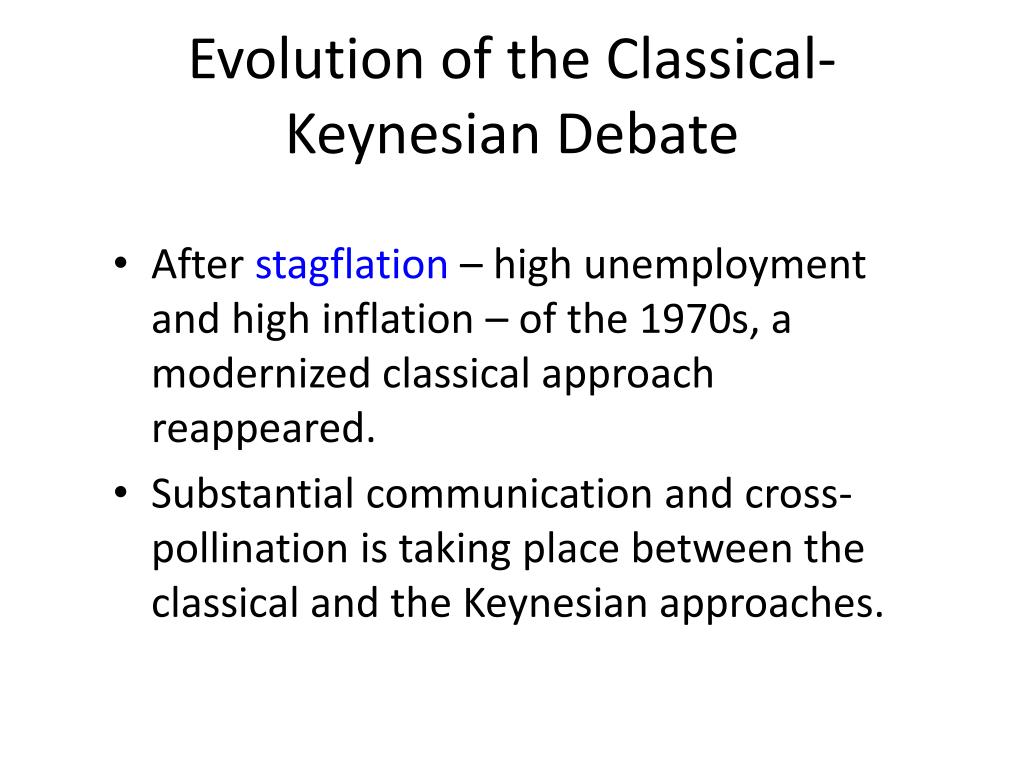 Evolution of the Classical-Keynesian Debate

• After stagflation – high unemployment and high inflation – of the 1970s, a modernized classical approach reappeared.
• Substantial communication and cross-pollination is taking place between the classical and the Keynesian approaches.